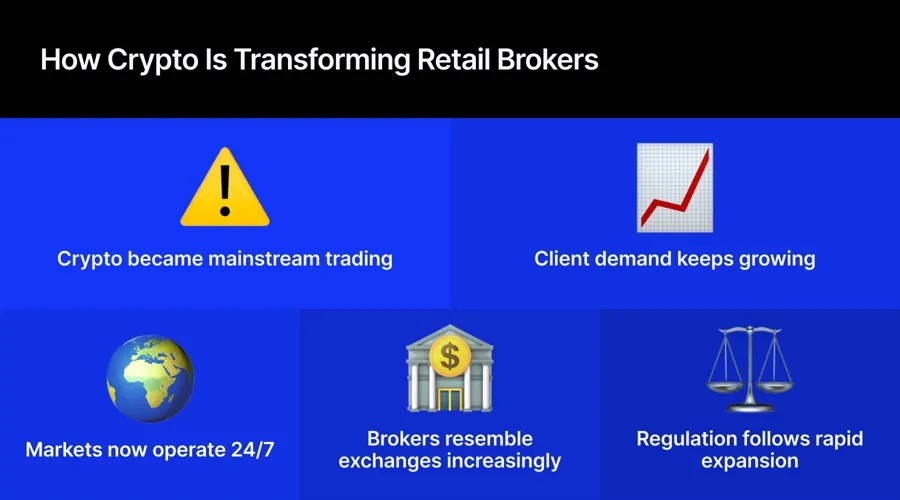 How Crypto Is Transforming Retail Brokers

Crypto became mainstream trading

Client demand keeps growing

Markets now operate 24/7

Brokers resemble exchanges increasingly

Regulation follows rapid expansion